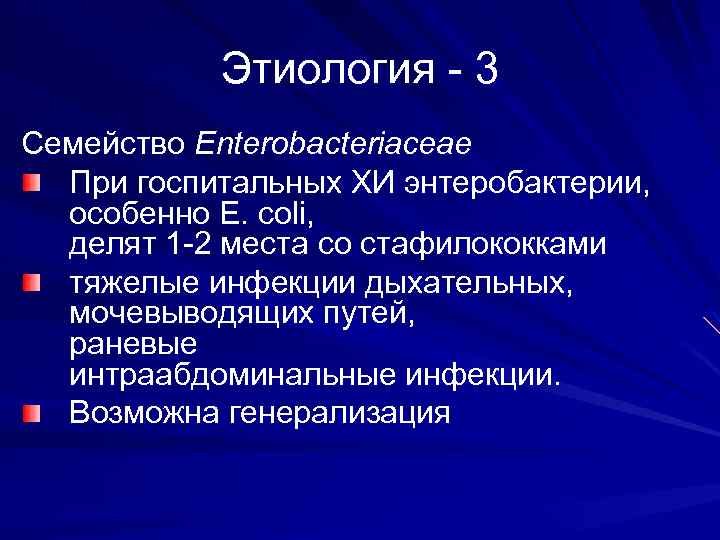 Этиология - 3

Семейство Enterobacteriaceae

При госпитальных ХИ энтеробактерии, особенно E. coli, делят 1-2 места со стафилококками

тяжелые инфекции дыхательных, мочевыводящих путей, раневые интраабдоминальные инфекции.

Возможна генерализация